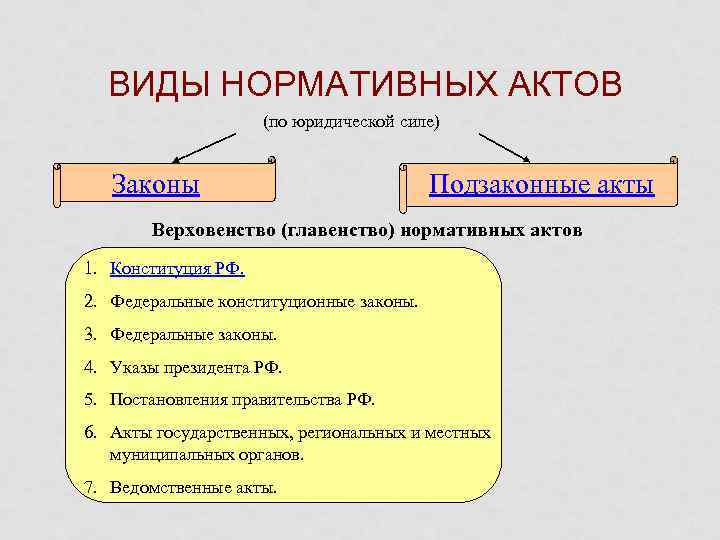 ВИДЫ НОРМАТИВНЫХ АКТОВ

(по юридической силе)

Законы

Подзаконные акты

Верховенство (главенство) нормативных актов

1. Конституция РФ.
2. Федеральные конституционные законы.
3. Федеральные законы.
4. Указы президента РФ.
5. Постановления правительства РФ.
6. Акты государственных, региональных и местных муниципальных органов.
7. Ведомственные акты.